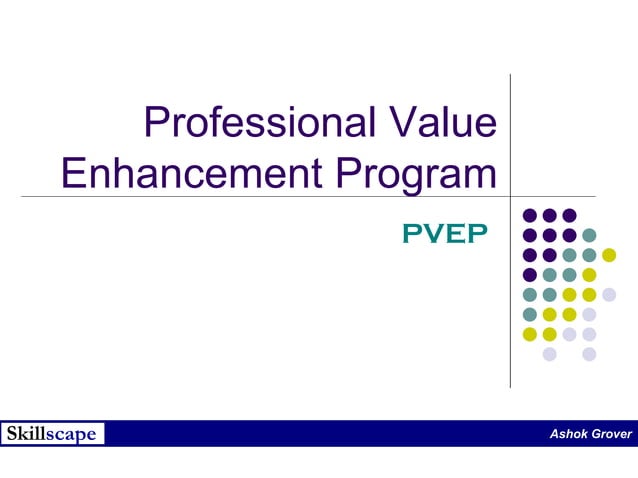 Professional Value Enhancement Program

PVEP

Skillscape

Ashok Grover